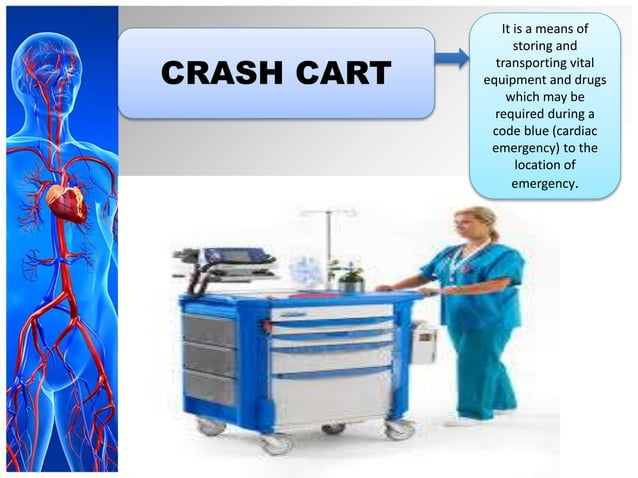 CRASH CART

It is a means of storing and transporting vital equipment and drugs which may be required during a code blue (cardiac emergency) to the location of emergency.